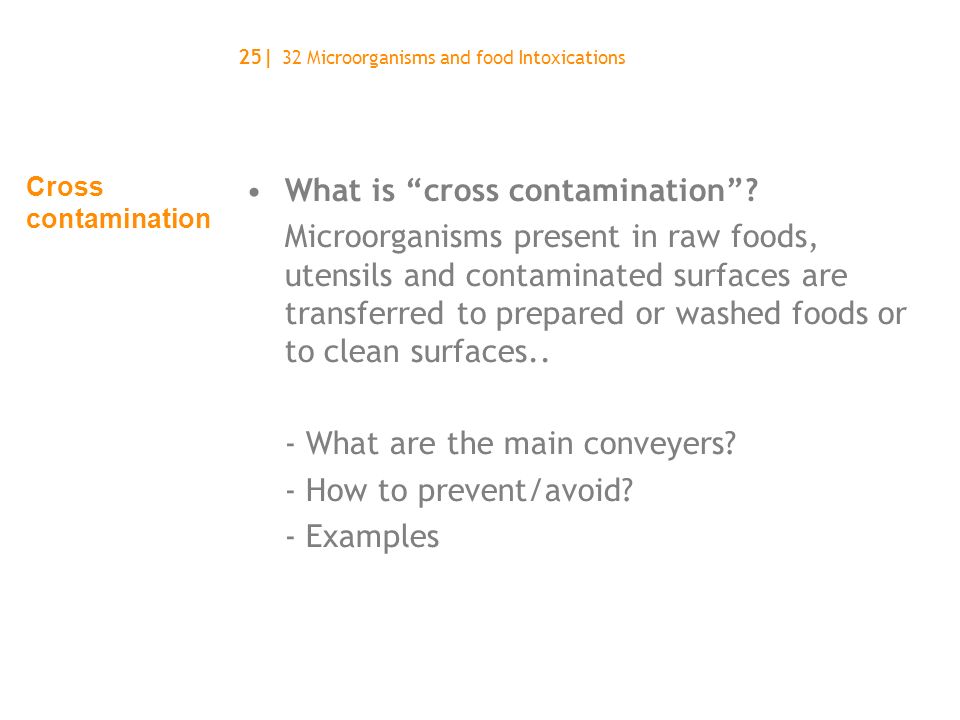 25| 32 Microorganisms and food Intoxications

Cross contamination

• What is “cross contamination”?
Microorganisms present in raw foods, utensils and contaminated surfaces are transferred to prepared or washed foods or to clean surfaces..

- What are the main conveyers?
- How to prevent/avoid?
- Examples